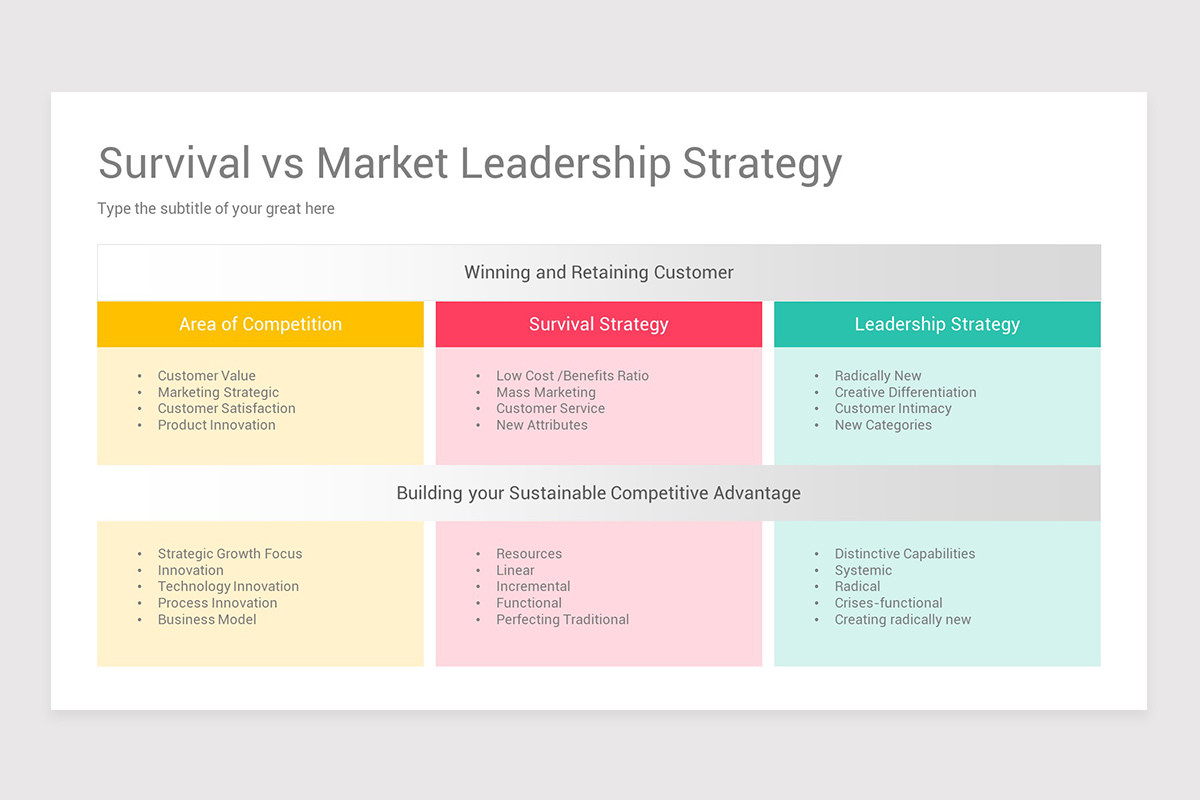 Survival vs Market Leadership Strategy

Type the subtitle of your great here

Winning and Retaining Customer

Area of Competition

- Customer Value
- Marketing Strategic
- Customer Satisfaction
- Product Innovation

Survival Strategy

- Low Cost /Benefits Ratio
- Mass Marketing
- Customer Service
- New Attributes

Leadership Strategy

- Radically New
- Creative Differentiation
- Customer Intimacy
- New Categories

Building your Sustainable Competitive Advantage

- Strategic Growth Focus
- Innovation
- Technology Innovation
- Process Innovation
- Business Model

- Resources
- Linear
- Incremental
- Functional
- Perfecting Traditional

- Distinctive Capabilities
- Systemic
- Radical
- Crises-functional
- Creating radically new